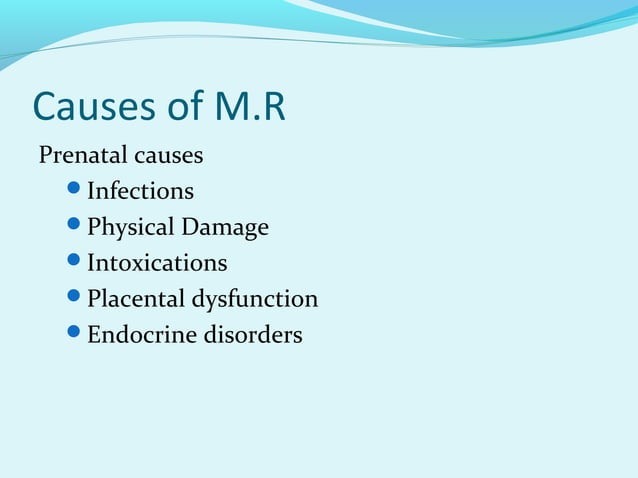 Causes of M.R

Prenatal causes

- Infections
- Physical Damage
- Intoxications
- Placental dysfunction
- Endocrine disorders